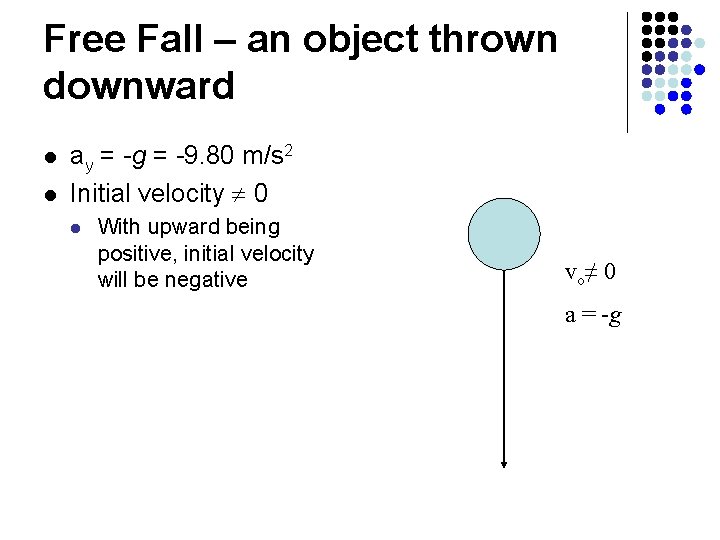 Free Fall – an object thrown downward

- $a_y = -g = -9.80\ m/s^2$
- Initial velocity $\neq 0$
  - With upward being positive, initial velocity will be negative

$v_o \neq 0$

$a = -g$